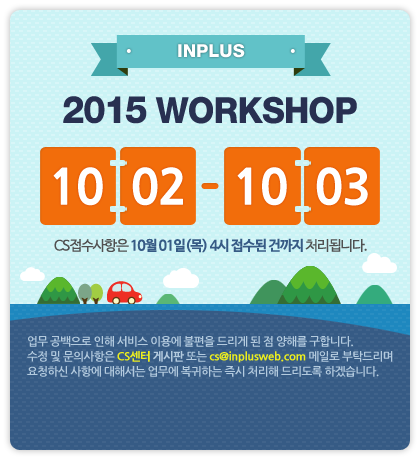 INPLUS

2015 WORKSHOP

10 02 - 10 03

CS접수사항은 10월 01일(목) 4시 접수된 건까지 처리됩니다.

업무 공백으로 인해 서비스 이용에 불편을 드리게 된 점 양해를 구합니다.
수정 및 문의사항은 CS센터 게시판 또는 cs@inplusweb.com 메일로 부탁드리며
요청하신 사항에 대해서는 업무에 복귀하는 즉시 처리해 드리도록 하겠습니다.